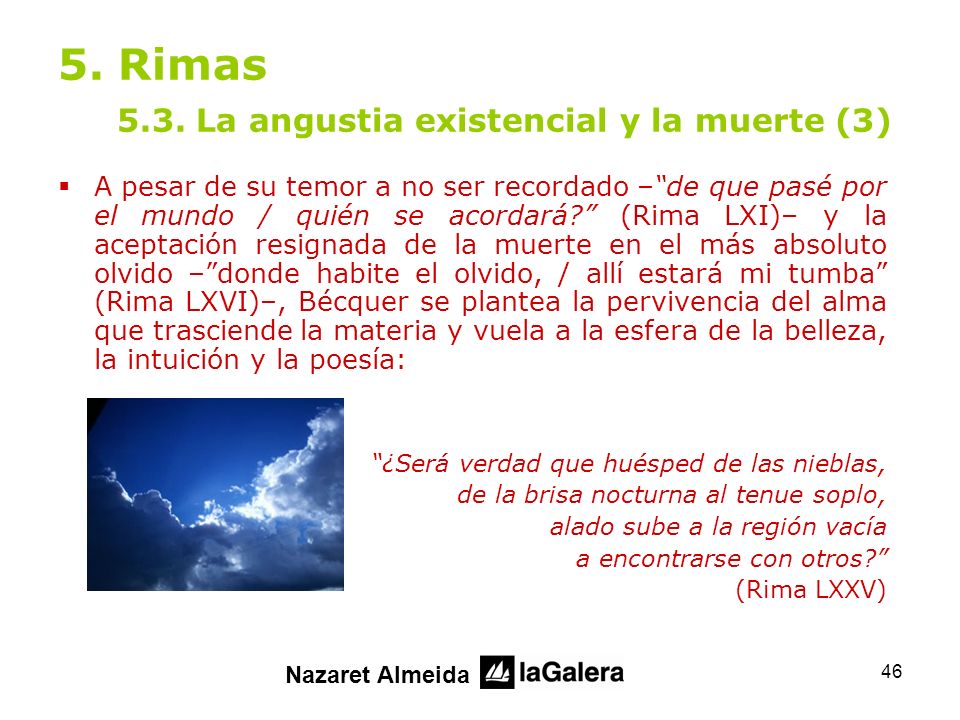 5. Rimas

5.3. La angustia existencial y la muerte (3)

▪ A pesar de su temor a no ser recordado –"de que pasé por el mundo / quién se acordará?" (Rima LXI)– y la aceptación resignada de la muerte en el más absoluto olvido –"donde habite el olvido, / allí estará mi tumba" (Rima LXVI)–, Bécquer se plantea la pervivencia del alma que trasciende la materia y vuela a la esfera de la belleza, la intuición y la poesía:

"¿Será verdad que huésped de las nieblas,
de la brisa nocturna al tenue soplo,
alado sube a la región vacía
a encontrarse con otros?"
(Rima LXXV)

Nazaret Almeida laGalera

46